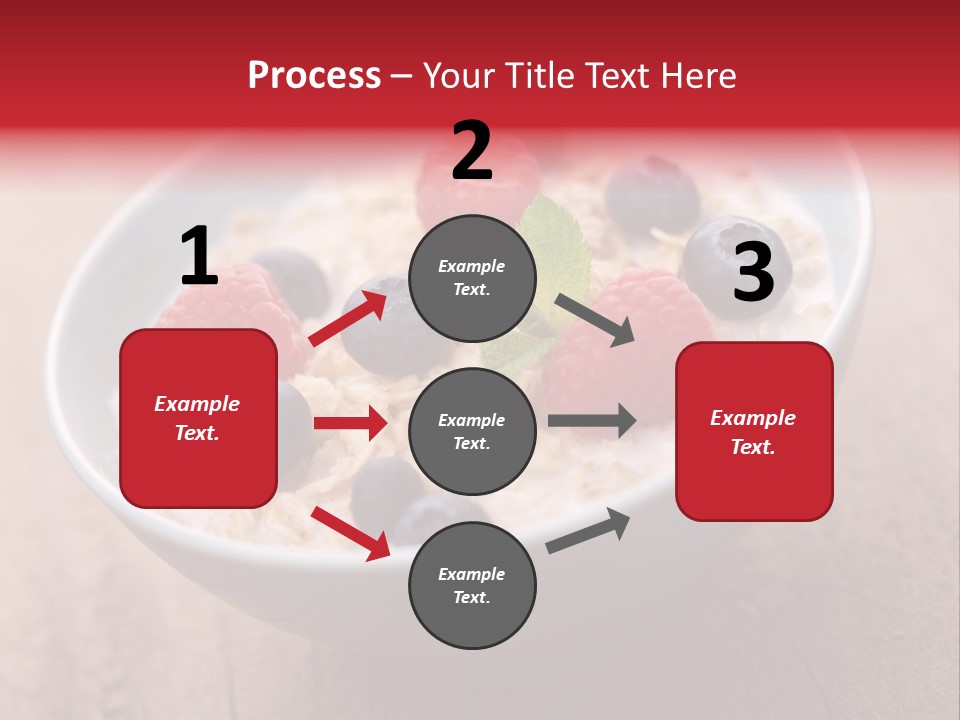 Process – Your Title Text Here

1

Example Text.

2

Example Text.

Example Text.

Example Text.

3

Example Text.